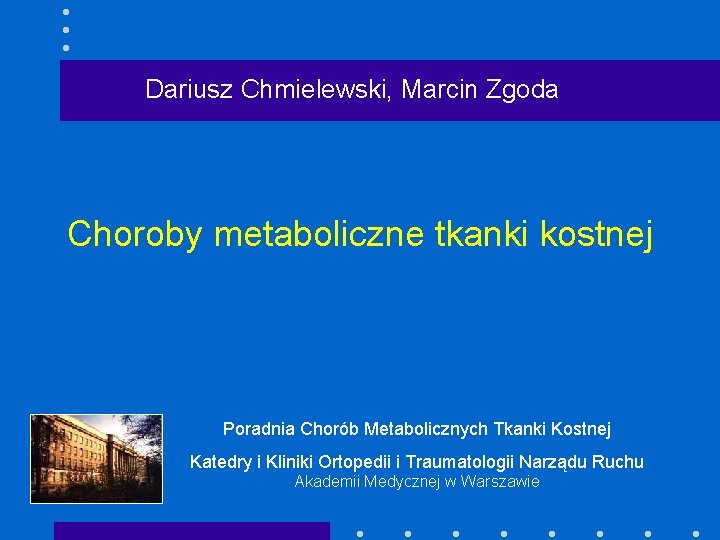 Dariusz Chmielewski, Marcin Zgoda

Choroby metaboliczne tkanki kostnej

Poradnia Chorób Metabolicznych Tkanki Kostnej

Katedry i Kliniki Ortopedii i Traumatologii Narządu Ruchu
Akademii Medycznej w Warszawie